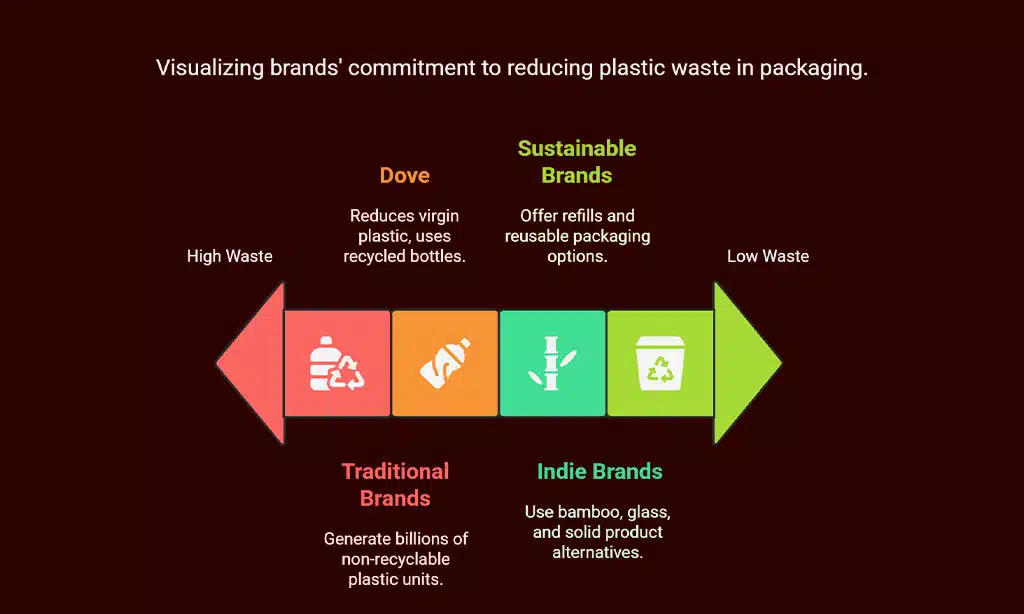 Visualizing brands' commitment to reducing plastic waste in packaging.

High Waste

Dove

Reduces virgin plastic, uses recycled bottles.

Sustainable Brands

Offer refills and reusable packaging options.

Low Waste

Traditional Brands

Generate billions of non-recyclable plastic units.

Indie Brands

Use bamboo, glass, and solid product alternatives.